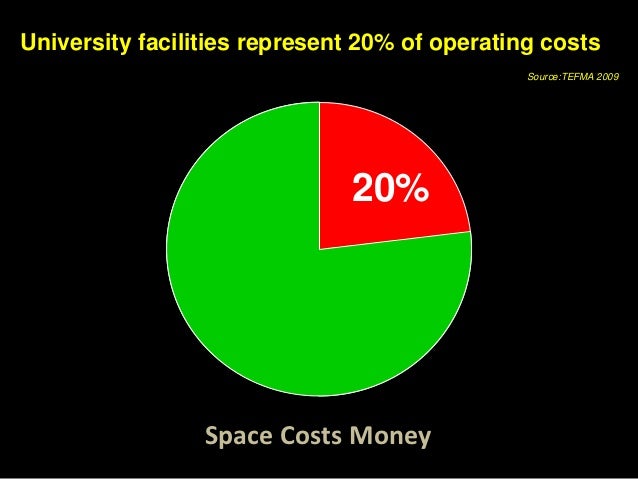 University facilities represent 20% of operating costs

Source:TEFMA 2009

20%

Space Costs Money